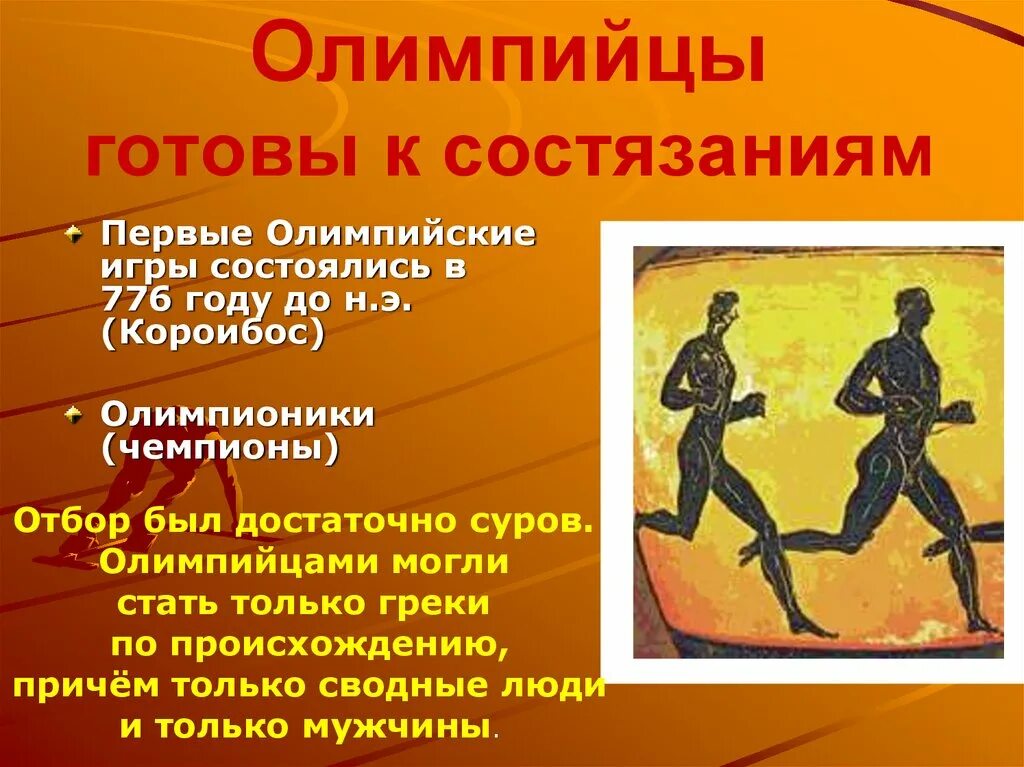 Олимпийцы готовы к состязаниям

Первые Олимпийские игры состоялись в 776 году до н.э. (Короибос)

Олимпионики (чемпионы)

Отбор был достаточно суров. Олимпийцами могли стать только греки по происхождению, причём только сводные люди и только мужчины.